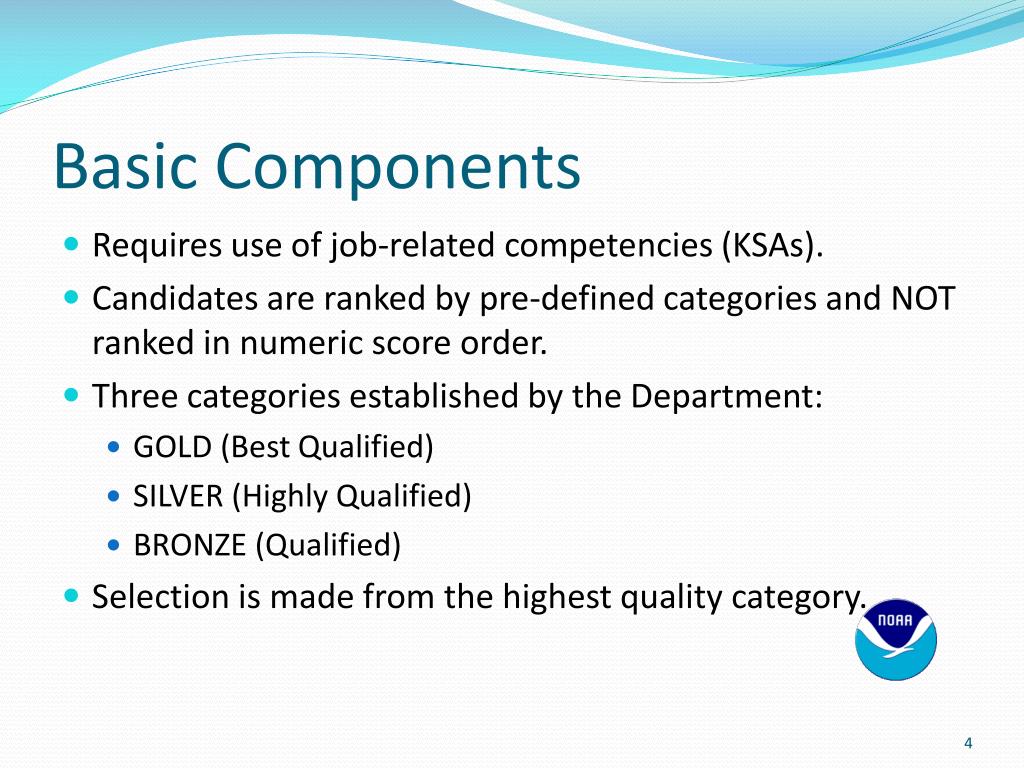 Basic Components

Requires use of job-related competencies (KSAs).

Candidates are ranked by pre-defined categories and NOT ranked in numeric score order.

Three categories established by the Department:

GOLD (Best Qualified)

SILVER (Highly Qualified)

BRONZE (Qualified)

Selection is made from the highest quality category.

NOAA

4